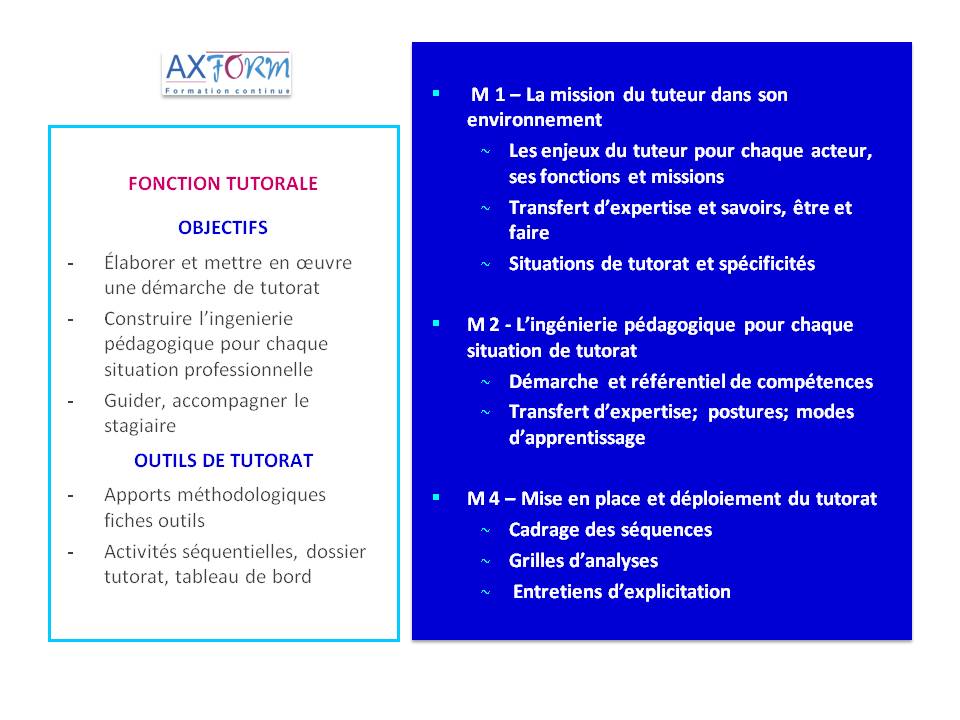 AXFORM
Formation continue

FONCTION TUTORALE

OBJECTIFS

- Élaborer et mettre en œuvre une démarche de tutorat
- Construire l'ingenierie pédagogique pour chaque situation professionnelle
- Guider, accompagner le stagiaire

OUTILS DE TUTORAT

- Apports méthodologiques fiches outils
- Activités séquentielles, dossier tutorat, tableau de bord

▪ M 1 – La mission du tuteur dans son environnement
~ Les enjeux du tuteur pour chaque acteur, ses fonctions et missions
~ Transfert d'expertise et savoirs, être et faire
~ Situations de tutorat et spécificités

▪ M 2 - L'ingénierie pédagogique pour chaque situation de tutorat
~ Démarche et référentiel de compétences
~ Transfert d'expertise; postures; modes d'apprentissage

▪ M 4 – Mise en place et déploiement du tutorat
~ Cadrage des séquences
~ Grilles d'analyses
~ Entretiens d'explicitation